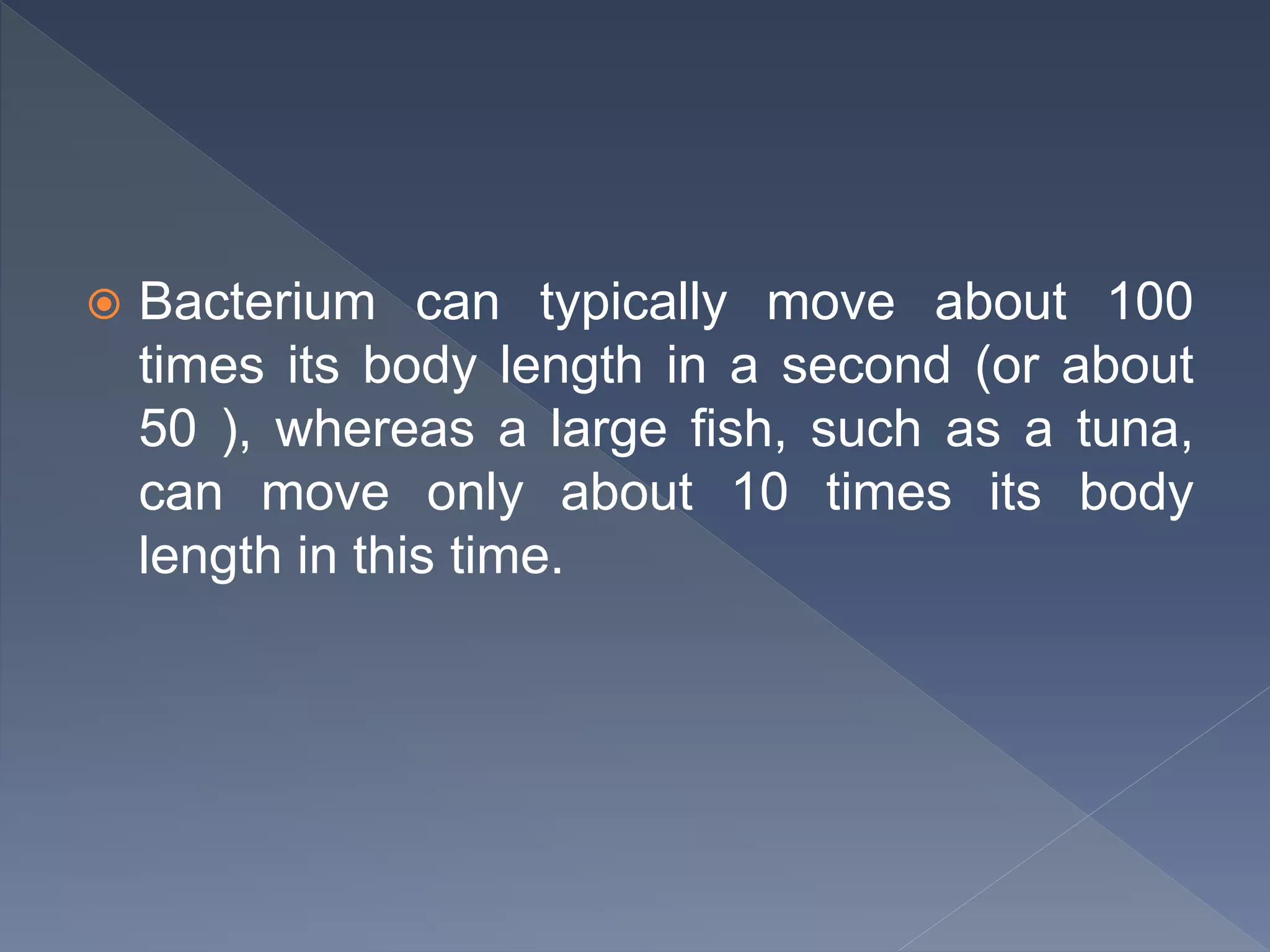 Bacterium can typically move about 100 times its body length in a second (or about 50 ), whereas a large fish, such as a tuna, can move only about 10 times its body length in this time.